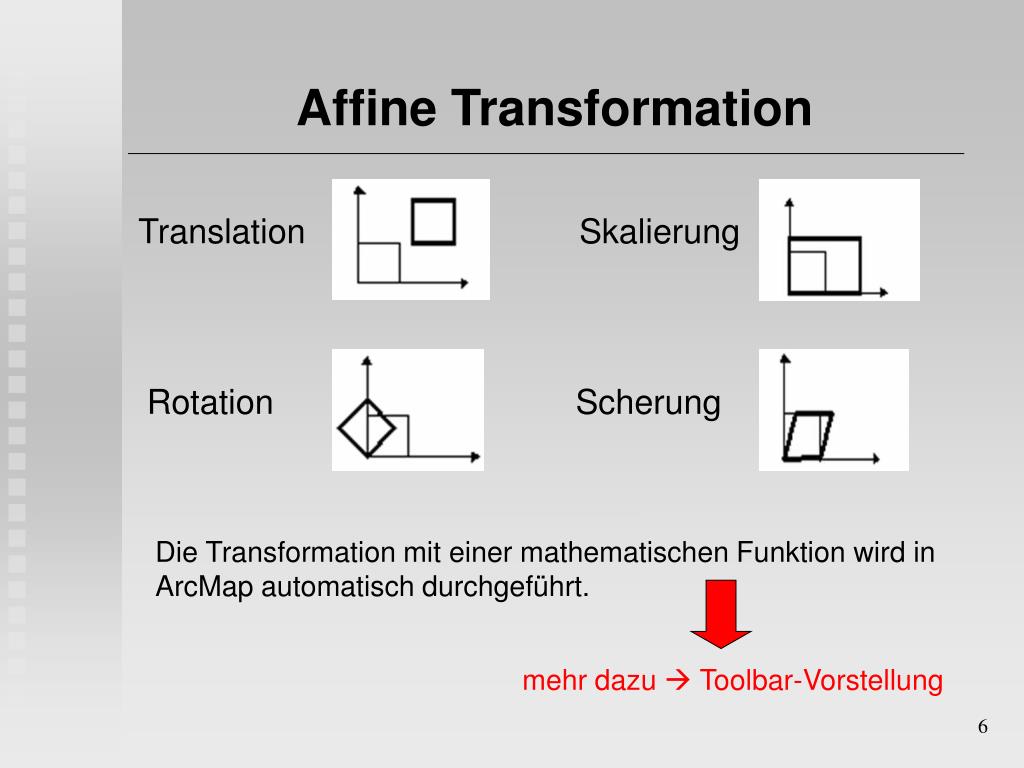 Affine Transformation

Translation

Skalierung

Rotation

Scherung

Die Transformation mit einer mathematischen Funktion wird in ArcMap automatisch durchgeführt.

mehr dazu → Toolbar-Vorstellung

6